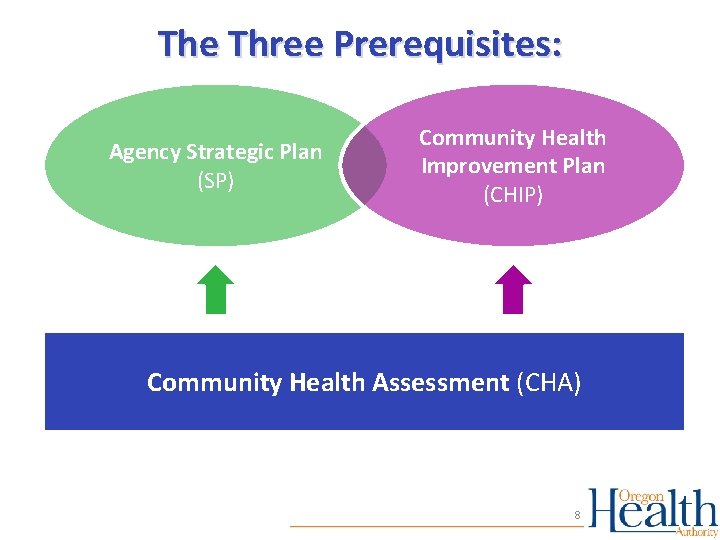 The Three Prerequisites:

Agency Strategic Plan (SP)

Community Health Improvement Plan (CHIP)

Community Health Assessment (CHA)

8

Oregon Health Authority